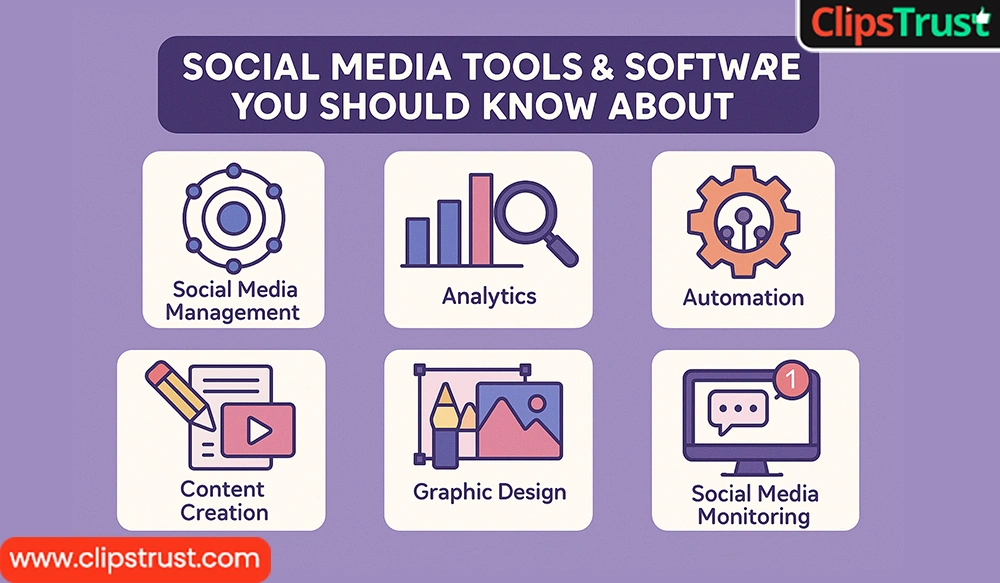 ClipsTrust

SOCIAL MEDIA TOOLS & SOFTWARE YOU SHOULD KNOW ABOUT

Social Media Management

Analytics

Automation

Content Creation

Graphic Design

1

Social Media Monitoring

www.clipstrust.com